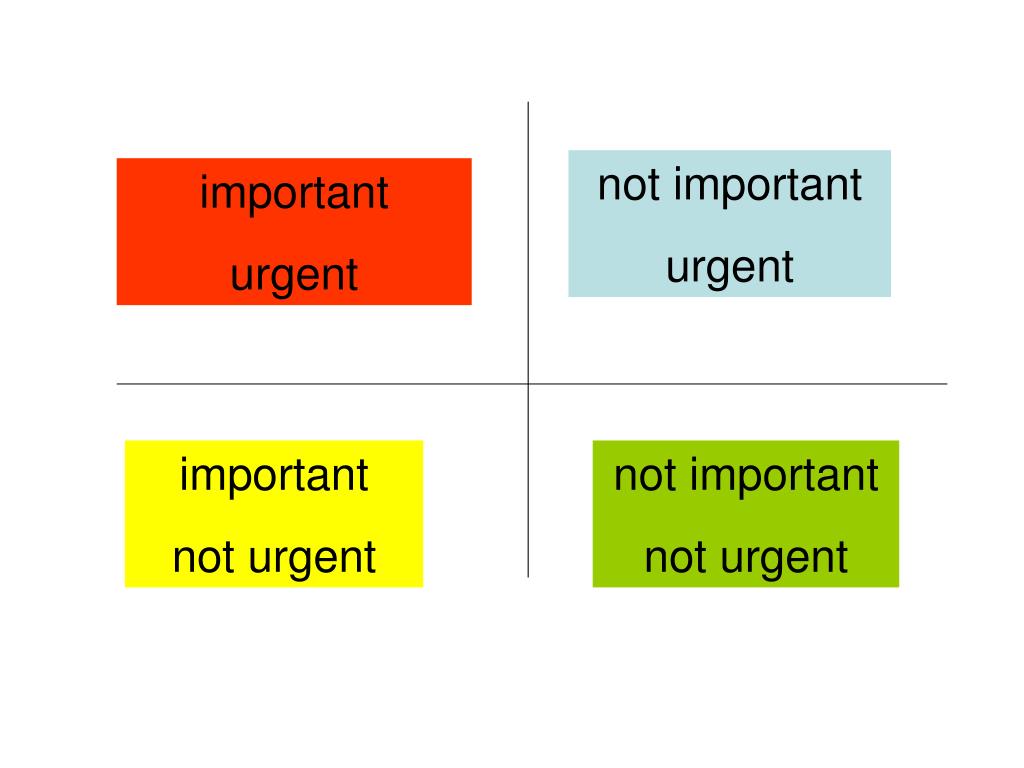 important
urgent

not important
urgent

important
not urgent

not important
not urgent